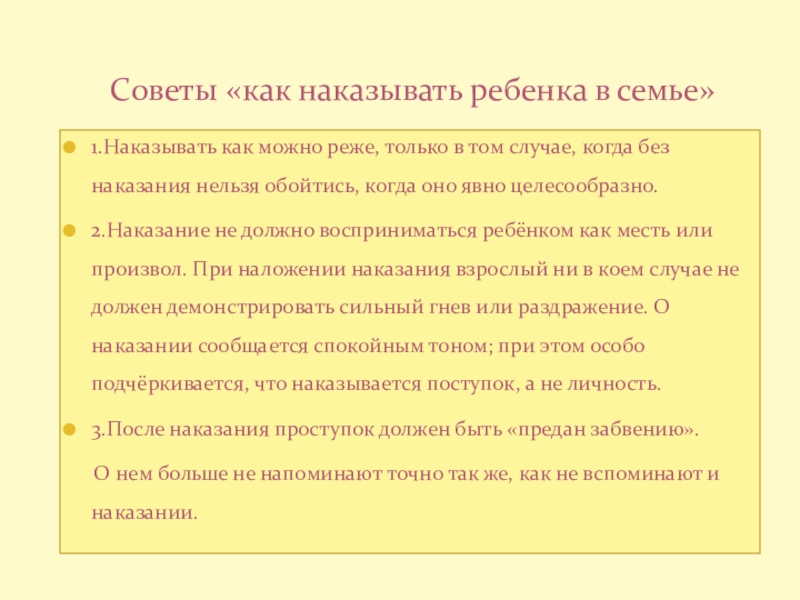 Советы «как наказывать ребенка в семье»

1.Наказывать как можно реже, только в том случае, когда без наказания нельзя обойтись, когда оно явно целесообразно.

2.Наказание не должно восприниматься ребёнком как месть или произвол. При наложении наказания взрослый ни в коем случае не должен демонстрировать сильный гнев или раздражение. О наказании сообщается спокойным тоном; при этом особо подчёркивается, что наказывается поступок, а не личность.

3.После наказания проступок должен быть «предан забвению».

О нем больше не напоминают точно так же, как не вспоминают и наказании.